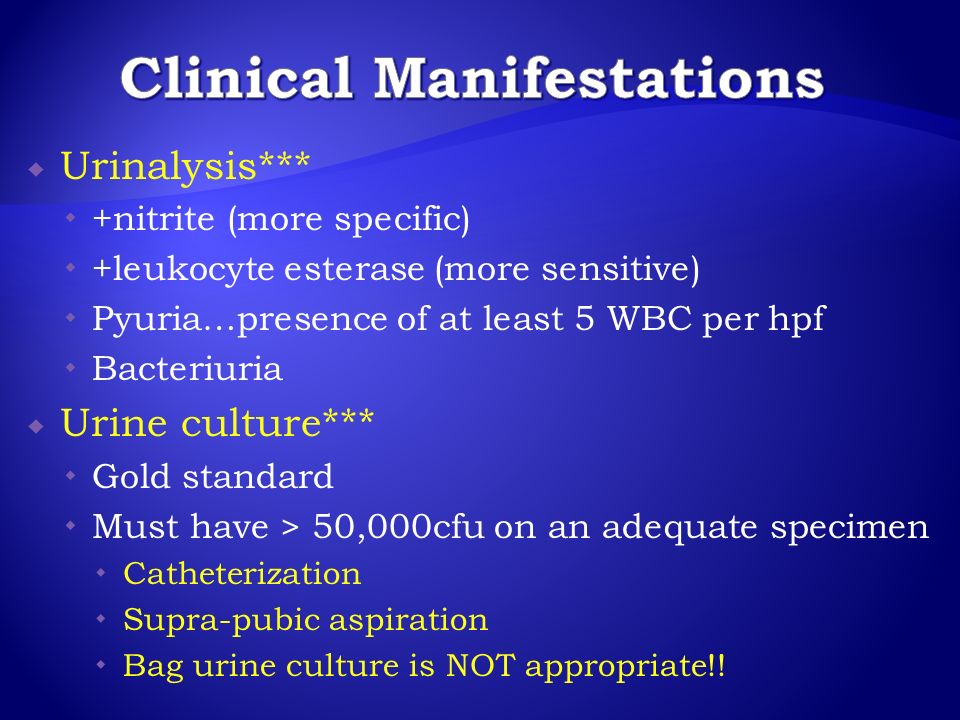 Clinical Manifestations

Urinalysis***

+nitrite (more specific)

+leukocyte esterase (more sensitive)

Pyuria…presence of at least 5 WBC per hpf

Bacteriuria

Urine culture***

Gold standard

Must have > 50,000cfu on an adequate specimen

Catheterization

Supra-pubic aspiration

Bag urine culture is NOT appropriate!!